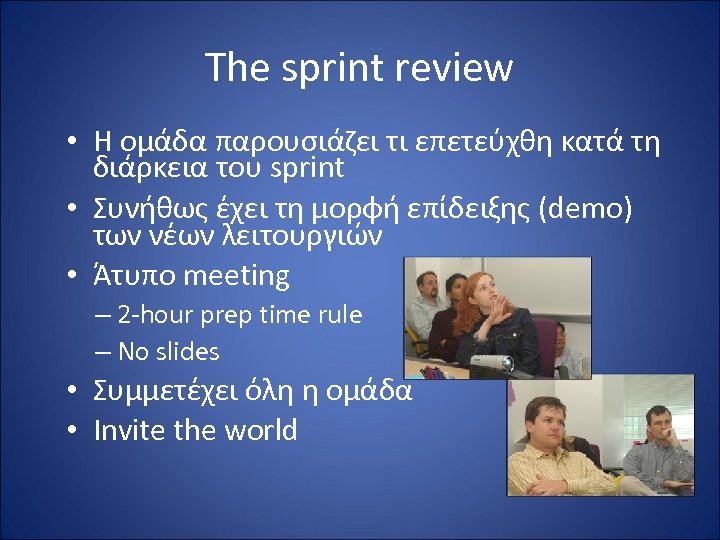 The sprint review

• Η ομάδα παρουσιάζει τι επετεύχθη κατά τη διάρκεια του sprint
• Συνήθως έχει τη μορφή επίδειξης (demo) των νέων λειτουργιών
• Άτυπο meeting
– 2-hour prep time rule
– No slides
• Συμμετέχει όλη η ομάδα
• Invite the world